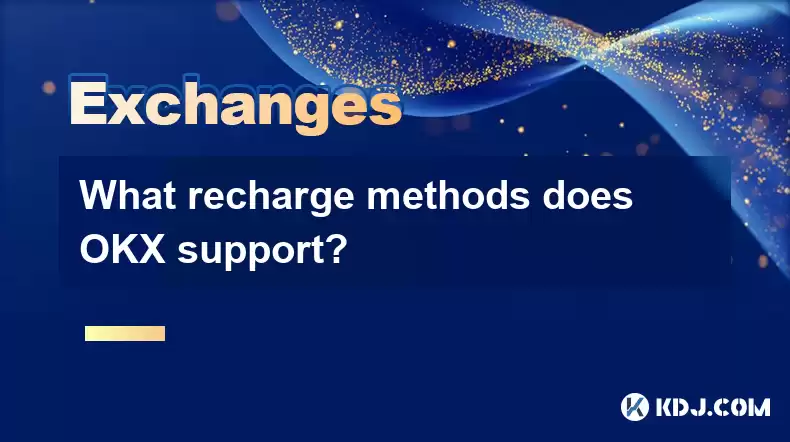 Exchanges

What recharge methods does OKX support?

KDJ.COM